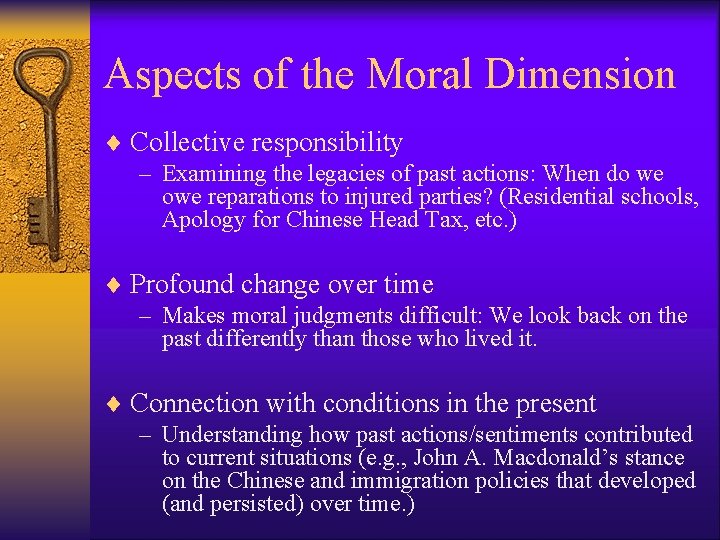 Aspects of the Moral Dimension

♦ Collective responsibility
– Examining the legacies of past actions: When do we owe reparations to injured parties? (Residential schools, Apology for Chinese Head Tax, etc.)

♦ Profound change over time
– Makes moral judgments difficult: We look back on the past differently than those who lived it.

♦ Connection with conditions in the present
– Understanding how past actions/sentiments contributed to current situations (e.g., John A. Macdonald's stance on the Chinese and immigration policies that developed (and persisted) over time.)